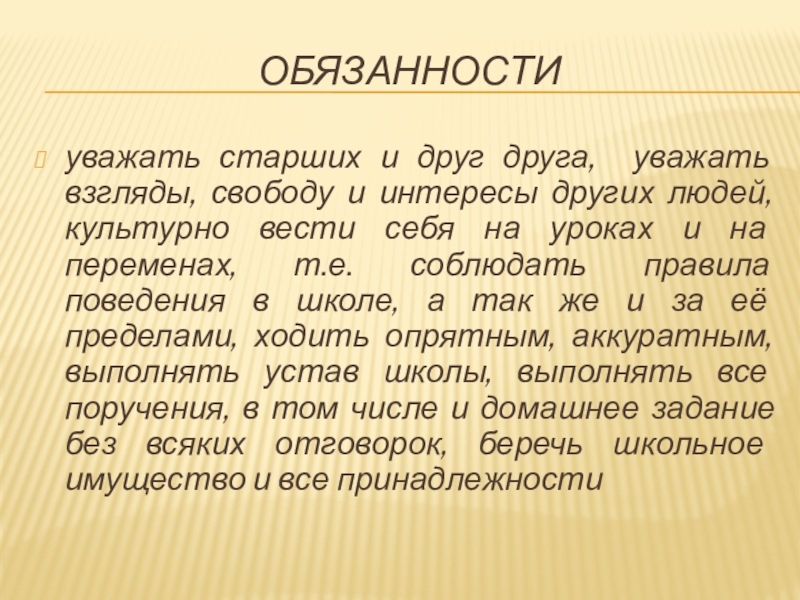 ОБЯЗАННОСТИ

уважать старших и друг друга, уважать взгляды, свободу и интересы других людей, культурно вести себя на уроках и на переменах, т.е. соблюдать правила поведения в школе, а так же и за её пределами, ходить опрятным, аккуратным, выполнять устав школы, выполнять все поручения, в том числе и домашнее задание без всяких отговорок, беречь школьное имущество и все принадлежности